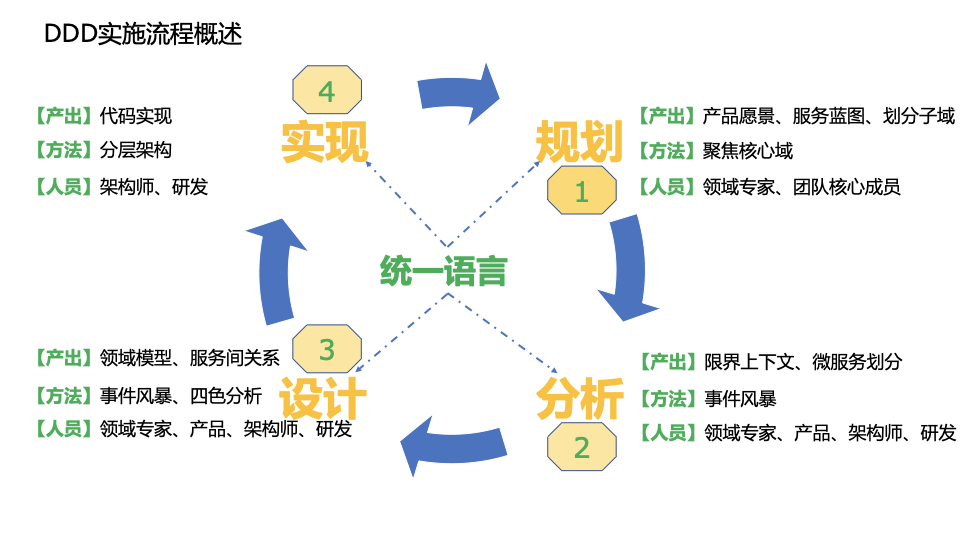 DDD实施流程概述

4
实现
【产出】代码实现
【方法】分层架构
【人员】架构师、研发

规划
1
【产出】产品愿景、服务蓝图、划分子域
【方法】聚焦核心域
【人员】领域专家、团队核心成员

统一语言

3
设计
【产出】领域模型、服务间关系
【方法】事件风暴、四色分析
【人员】领域专家、产品、架构师、研发

分析
2
【产出】限界上下文、微服务划分
【方法】事件风暴
【人员】领域专家、产品、架构师、研发